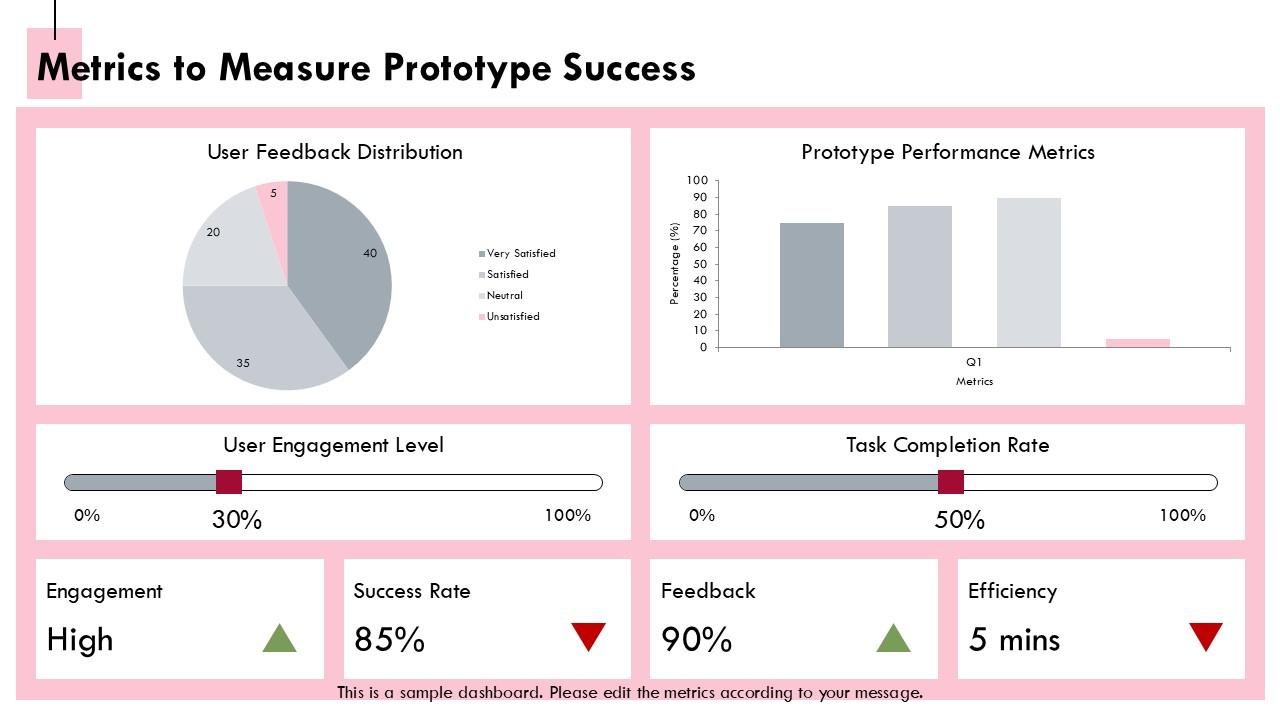 Metrics to Measure Prototype Success

User Feedback Distribution

5
20
40
35

Very Satisfied
Satisfied
Neutral
Unsatisfied

Prototype Performance Metrics

Percentage (%)
100
90
80
70
60
50
40
30
20
10
0
Q1
Metrics

User Engagement Level

0%
30%
100%

Task Completion Rate

0%
50%
100%

Engagement
High

Success Rate
85%

Feedback
90%

Efficiency
5 mins

This is a sample dashboard. Please edit the metrics according to your message.